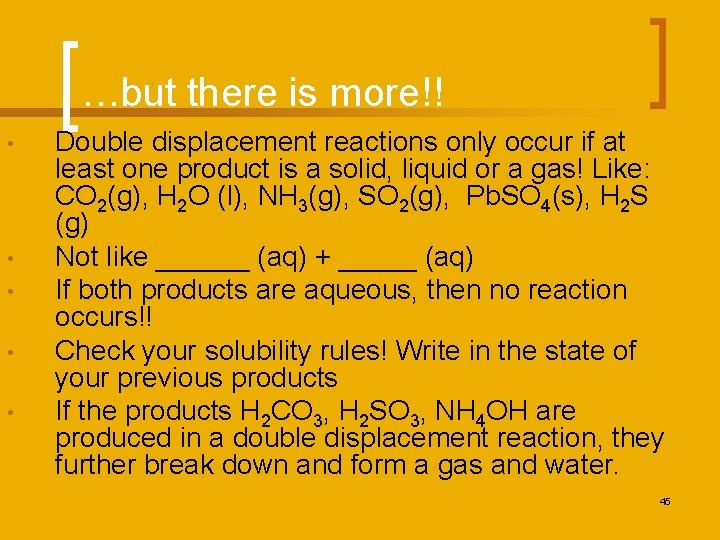 …but there is more!!

• Double displacement reactions only occur if at least one product is a solid, liquid or a gas! Like: $CO_2$(g), $H_2O$ (l), $NH_3$(g), $SO_2$(g), $PbSO_4$(s), $H_2S$ (g)
• Not like ______ (aq) + _____ (aq)
• If both products are aqueous, then no reaction occurs!!
• Check your solubility rules! Write in the state of your previous products
• If the products $H_2CO_3$, $H_2SO_3$, $NH_4OH$ are produced in a double displacement reaction, they further break down and form a gas and water.

46